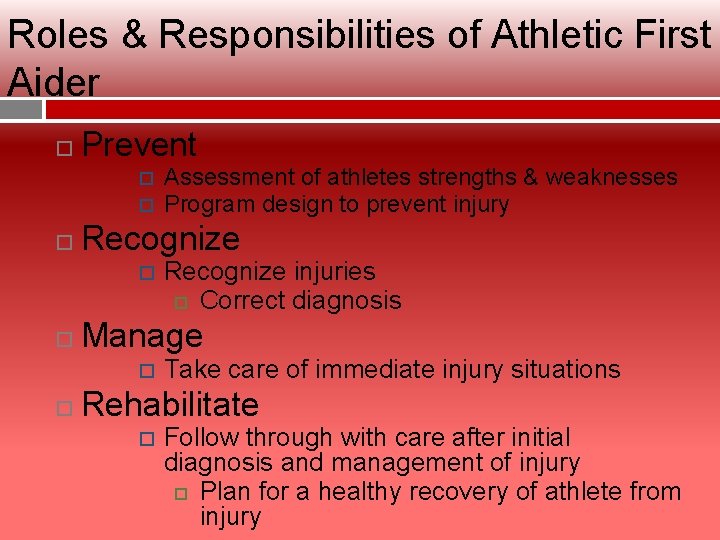 Roles & Responsibilities of Athletic First Aider

Prevent
Assessment of athletes strengths & weaknesses
Program design to prevent injury
Recognize
Recognize injuries
Correct diagnosis
Manage
Take care of immediate injury situations
Rehabilitate
Follow through with care after initial diagnosis and management of injury
Plan for a healthy recovery of athlete from injury